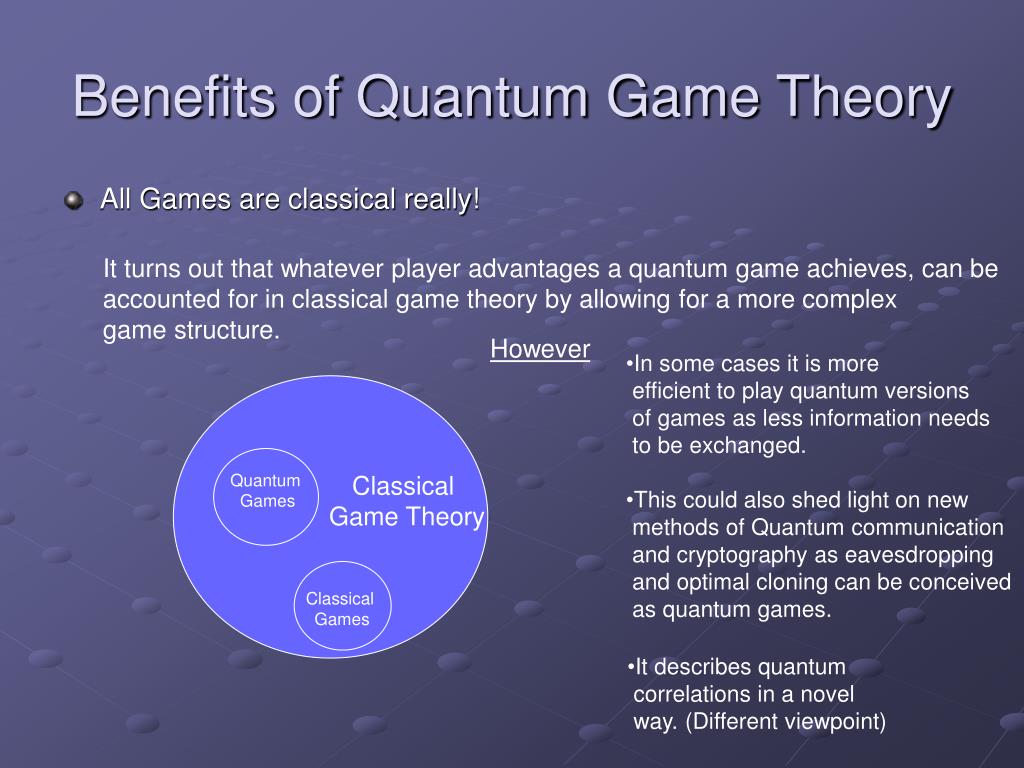 Benefits of Quantum Game Theory

All Games are classical really!

It turns out that whatever player advantages a quantum game achieves, can be accounted for in classical game theory by allowing for a more complex game structure.

However

Quantum Games

Classical Game Theory

Classical Games

•In some cases it is more efficient to play quantum versions of games as less information needs to be exchanged.

•This could also shed light on new methods of Quantum communication and cryptography as eavesdropping and optimal cloning can be conceived as quantum games.

•It describes quantum correlations in a novel way. (Different viewpoint)